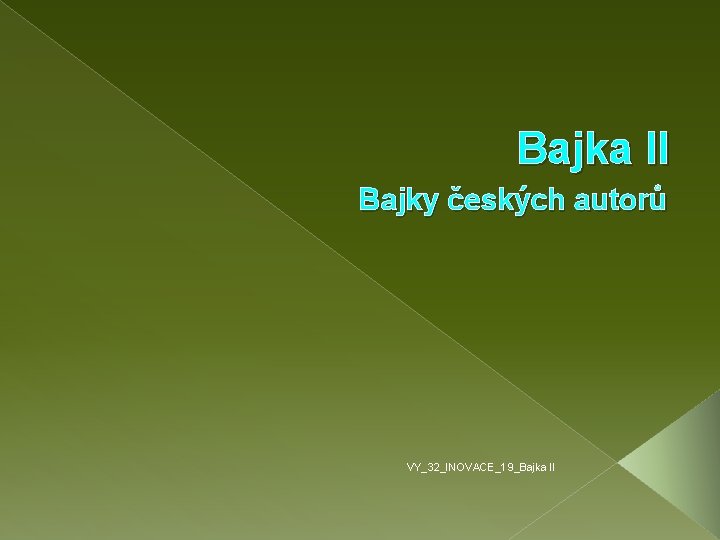 Bajka II

Bajky českých autorů

VY_32_INOVACE_19_Bajka II